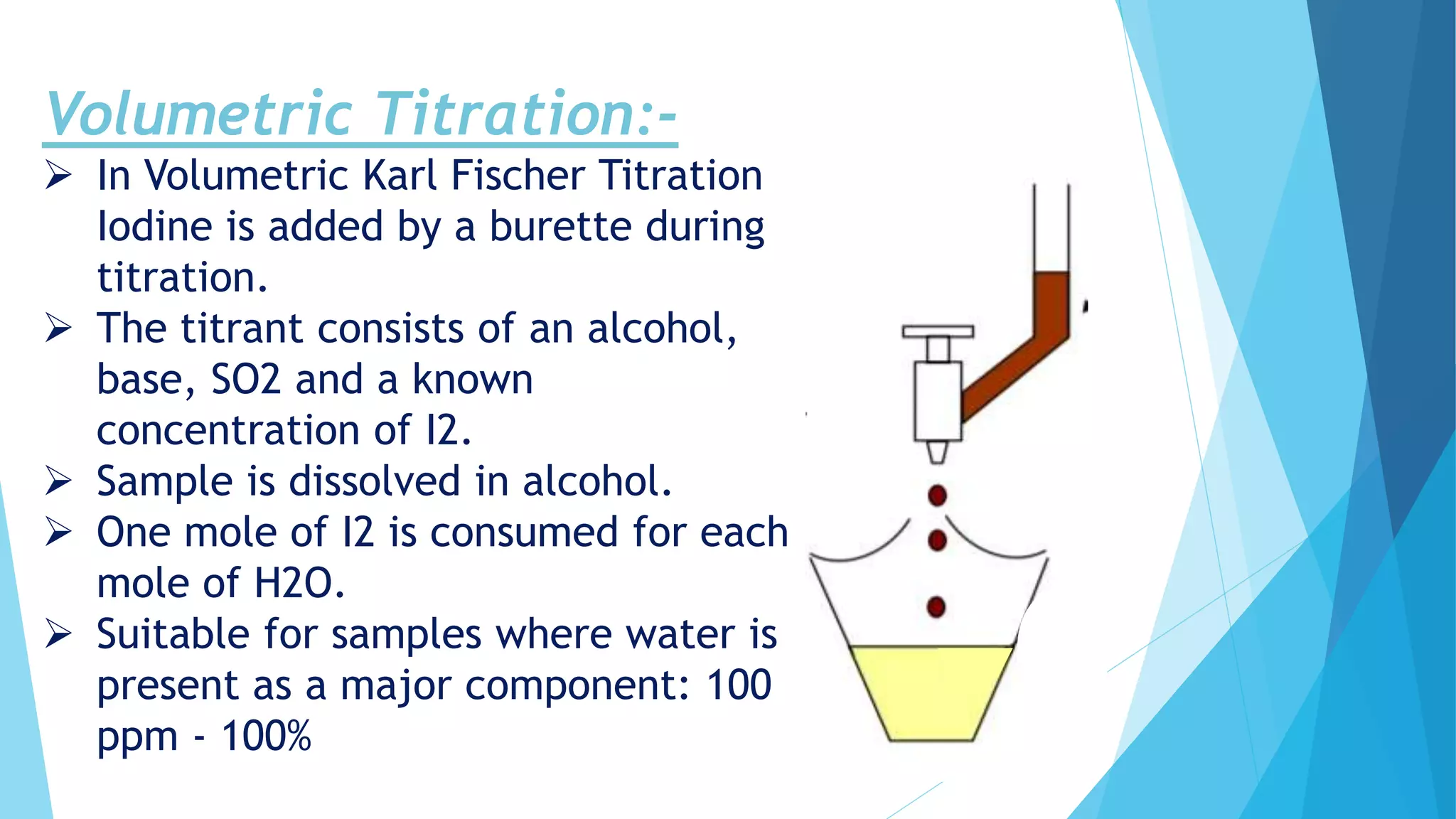 Volumetric Titration:-

➢ In Volumetric Karl Fischer Titration Iodine is added by a burette during titration.
➢ The titrant consists of an alcohol, base, SO2 and a known concentration of I2.
➢ Sample is dissolved in alcohol.
➢ One mole of I2 is consumed for each mole of H2O.
➢ Suitable for samples where water is present as a major component: 100 ppm - 100%